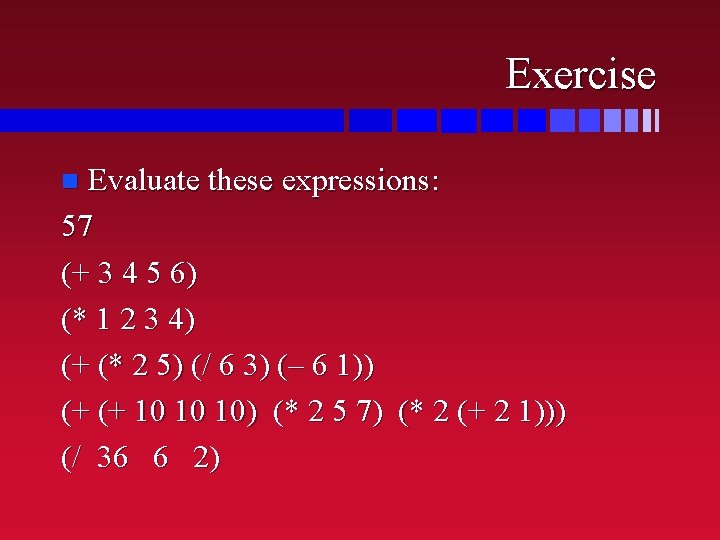 Exercise

Evaluate these expressions:

57

(+ 3 4 5 6)

(* 1 2 3 4)

(+ (* 2 5) (/ 6 3) (– 6 1))

(+ (+ 10 10 10) (* 2 5 7) (* 2 (+ 2 1)))

(/ 36 6 2)